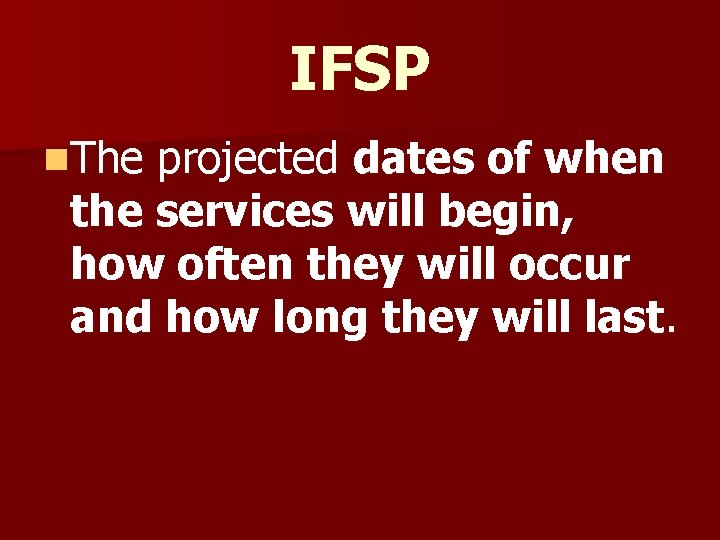 IFSP

The projected dates of when the services will begin, how often they will occur and how long they will last.